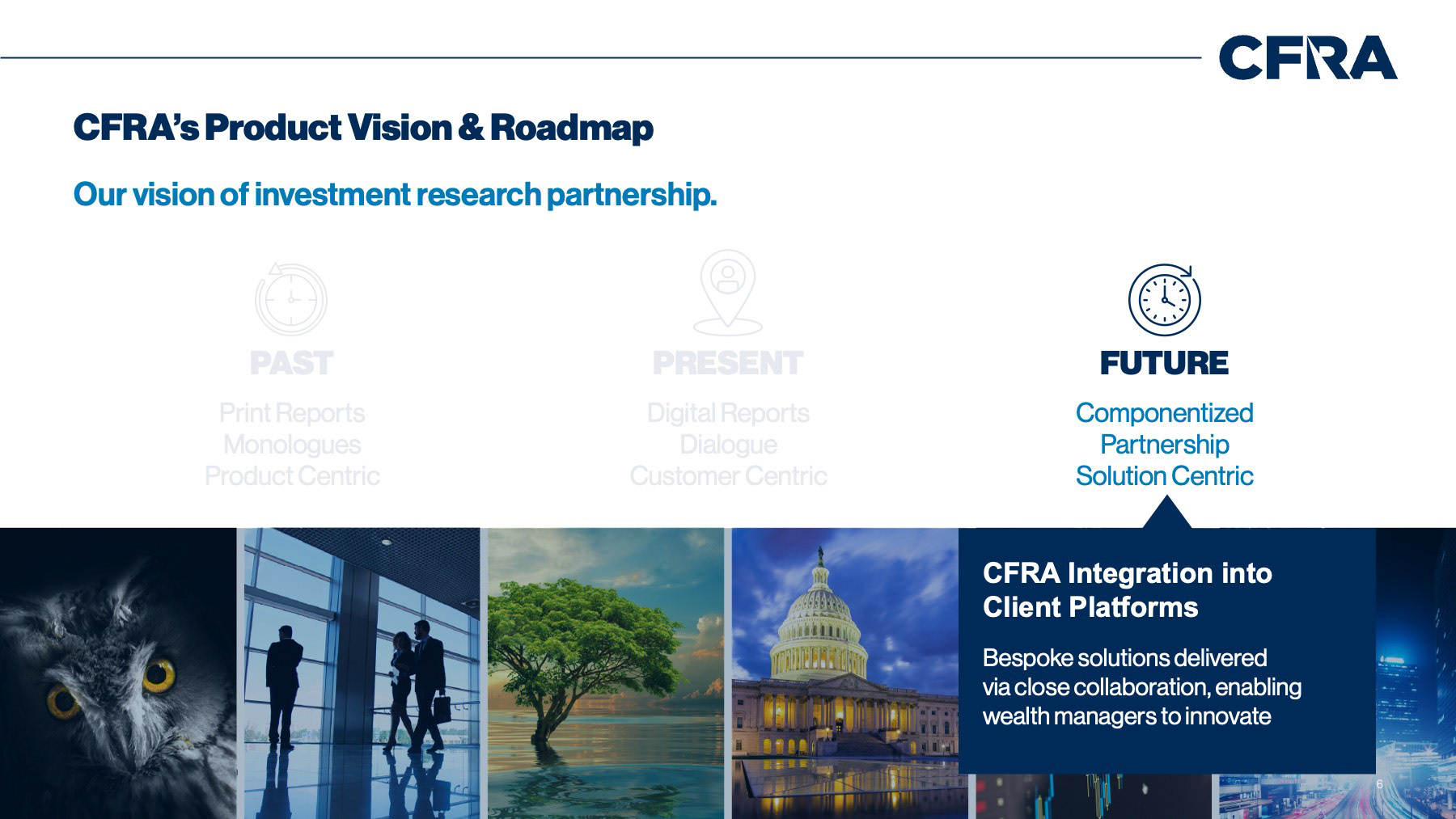 CFRA

CFRA's Product Vision & Roadmap

Our vision of investment research partnership.

PAST

Print Reports
Monologues
Product Centric

PRESENT

Digital Reports
Dialogue
Customer Centric

FUTURE

Componentized
Partnership
Solution Centric

CFRA Integration into Client Platforms

Bespoke solutions delivered via close collaboration, enabling wealth managers to innovate

6